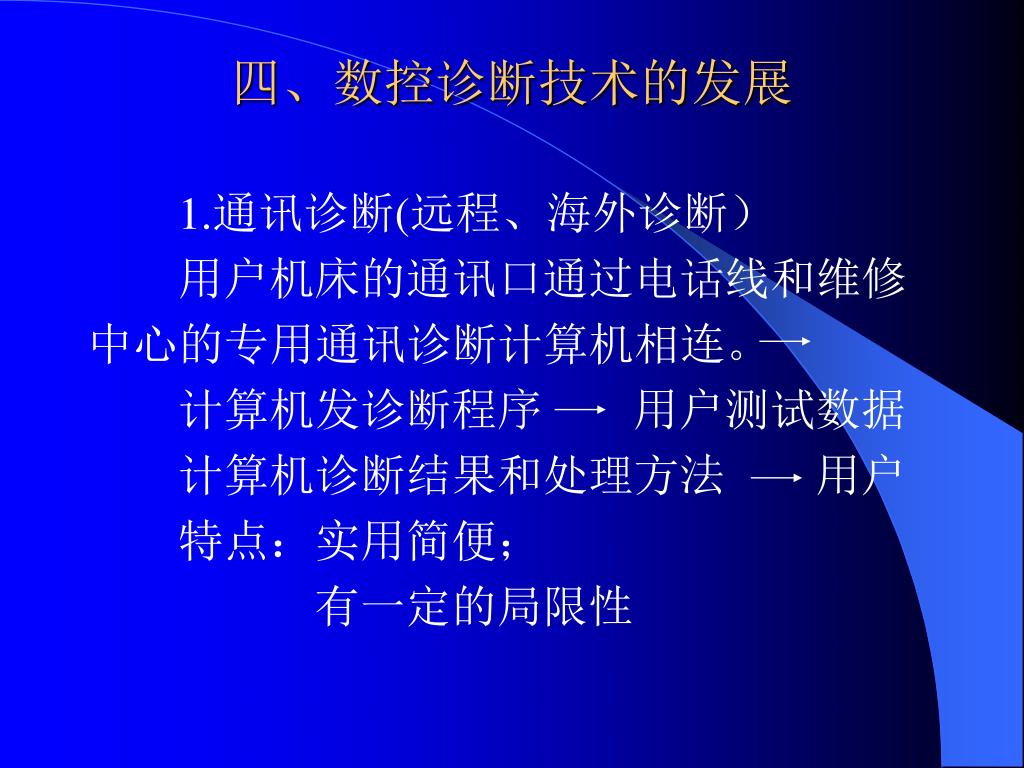 四、数控诊断技术的发展

1.通讯诊断(远程、海外诊断）

用户机床的通讯口通过电话线和维修中心的专用通讯诊断计算机相连。→

计算机发诊断程序 → 用户测试数据

计算机诊断结果和处理方法 → 用户

特点：实用简便；

有一定的局限性